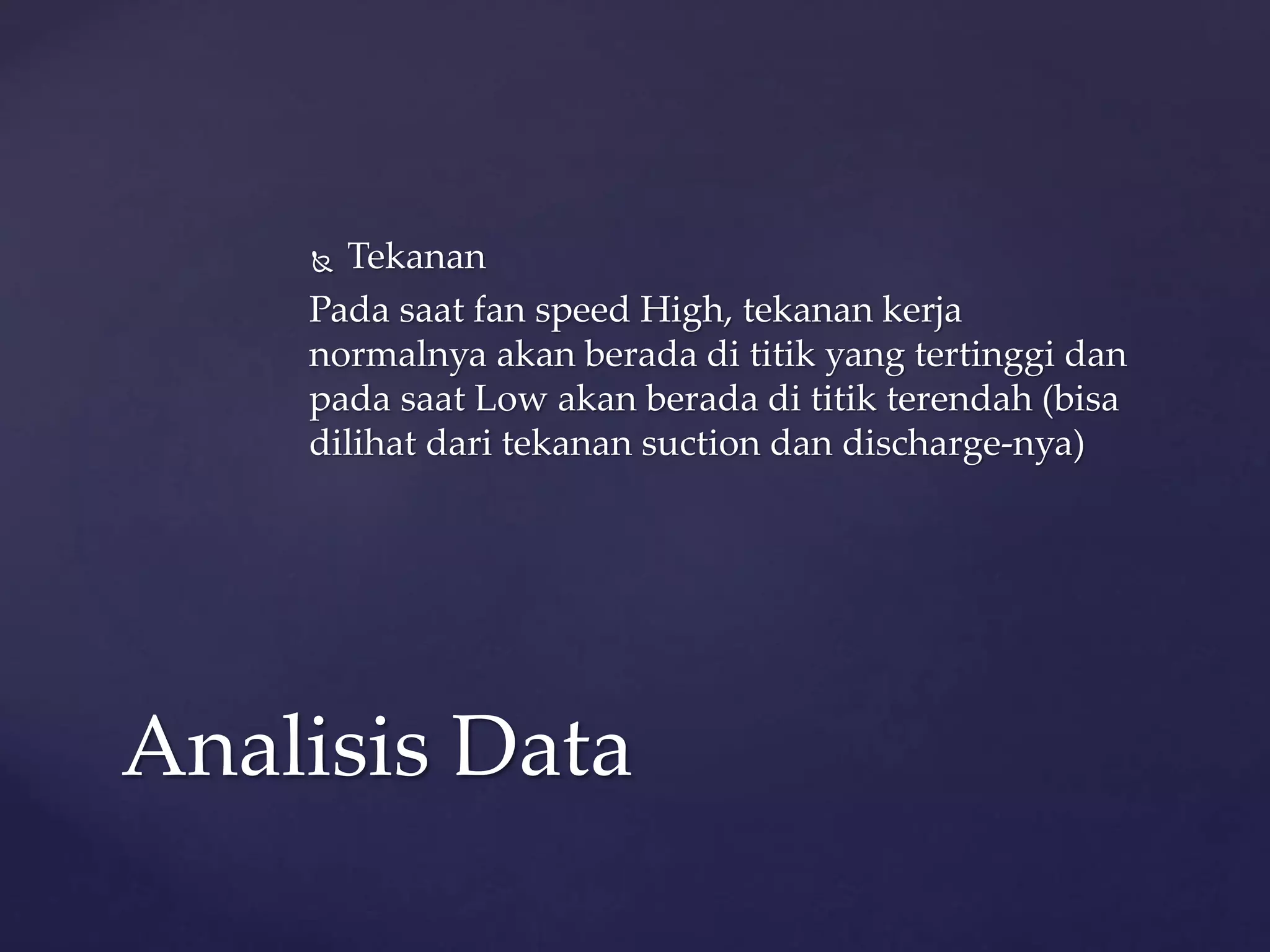 Tekanan

Pada saat fan speed High, tekanan kerja normalnya akan berada di titik yang tertinggi dan pada saat Low akan berada di titik terendah (bisa dilihat dari tekanan suction dan discharge-nya)

Analisis Data